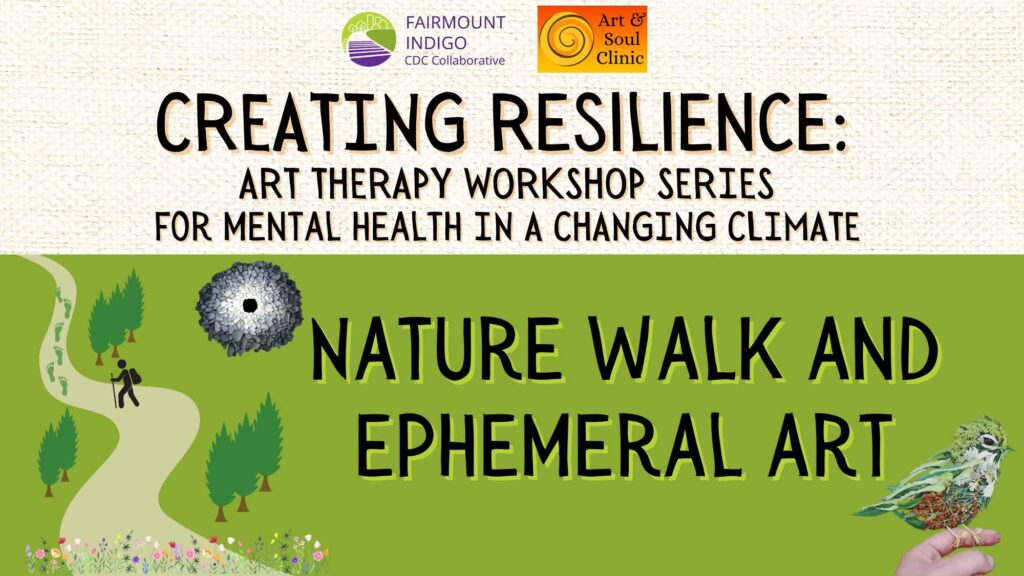 FAIRMOUNT INDIGO CDC Collaborative

Art & Soul Clinic

CREATING RESILIENCE:
ART THERAPY WORKSHOP SERIES
FOR MENTAL HEALTH IN A CHANGING CLIMATE

NATURE WALK AND EPHEMERAL ART